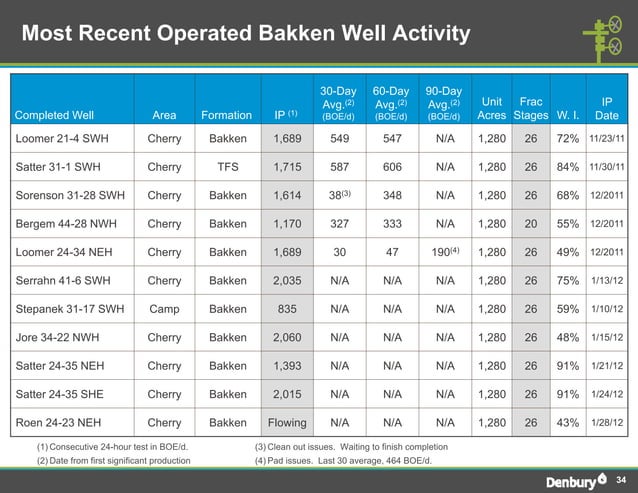 Most Recent Operated Bakken Well Activity

| Completed Well | Area | Formation | IP $^{(1)}$ | 30-Day Avg.$^{(2)}$ (BOE/d) | 60-Day Avg.$^{(2)}$ (BOE/d) | 90-Day Avg.$^{(2)}$ (BOE/d) | Unit Acres | Frac Stages | W. I. | IP Date |
|---|---|---|---|---|---|---|---|---|---|---|
| Loomer 21-4 SWH | Cherry | Bakken | 1,689 | 549 | 547 | N/A | 1,280 | 26 | 72% | 11/23/11 |
| Satter 31-1 SWH | Cherry | TFS | 1,715 | 587 | 606 | N/A | 1,280 | 26 | 84% | 11/30/11 |
| Sorenson 31-28 SWH | Cherry | Bakken | 1,614 | 38$^{(3)}$ | 348 | N/A | 1,280 | 26 | 68% | 12/2011 |
| Bergem 44-28 NWH | Cherry | Bakken | 1,170 | 327 | 333 | N/A | 1,280 | 20 | 55% | 12/2011 |
| Loomer 24-34 NEH | Cherry | Bakken | 1,689 | 30 | 47 | 190$^{(4)}$ | 1,280 | 26 | 49% | 12/2011 |
| Serrahn 41-6 SWH | Cherry | Bakken | 2,035 | N/A | N/A | N/A | 1,280 | 26 | 75% | 1/13/12 |
| Stepanek 31-17 SWH | Camp | Bakken | 835 | N/A | N/A | N/A | 1,280 | 26 | 59% | 1/10/12 |
| Jore 34-22 NWH | Cherry | Bakken | 2,060 | N/A | N/A | N/A | 1,280 | 26 | 48% | 1/15/12 |
| Satter 24-35 NEH | Cherry | Bakken | 1,393 | N/A | N/A | N/A | 1,280 | 26 | 91% | 1/21/12 |
| Satter 24-35 SHE | Cherry | Bakken | 2,015 | N/A | N/A | N/A | 1,280 | 26 | 91% | 1/24/12 |
| Roen 24-23 NEH | Cherry | Bakken | Flowing | N/A | N/A | N/A | 1,280 | 26 | 43% | 1/28/12 |

(1) Consecutive 24-hour test in BOE/d.
(2) Date from first significant production
(3) Clean out issues. Waiting to finish completion
(4) Pad issues. Last 30 average, 464 BOE/d.

Denbury 34